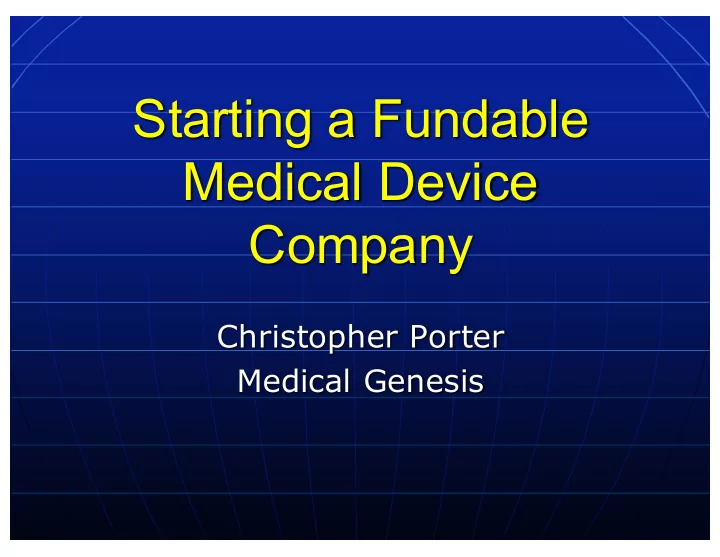 Starting a Fundable Medical Device Company

Christopher Porter
Medical Genesis